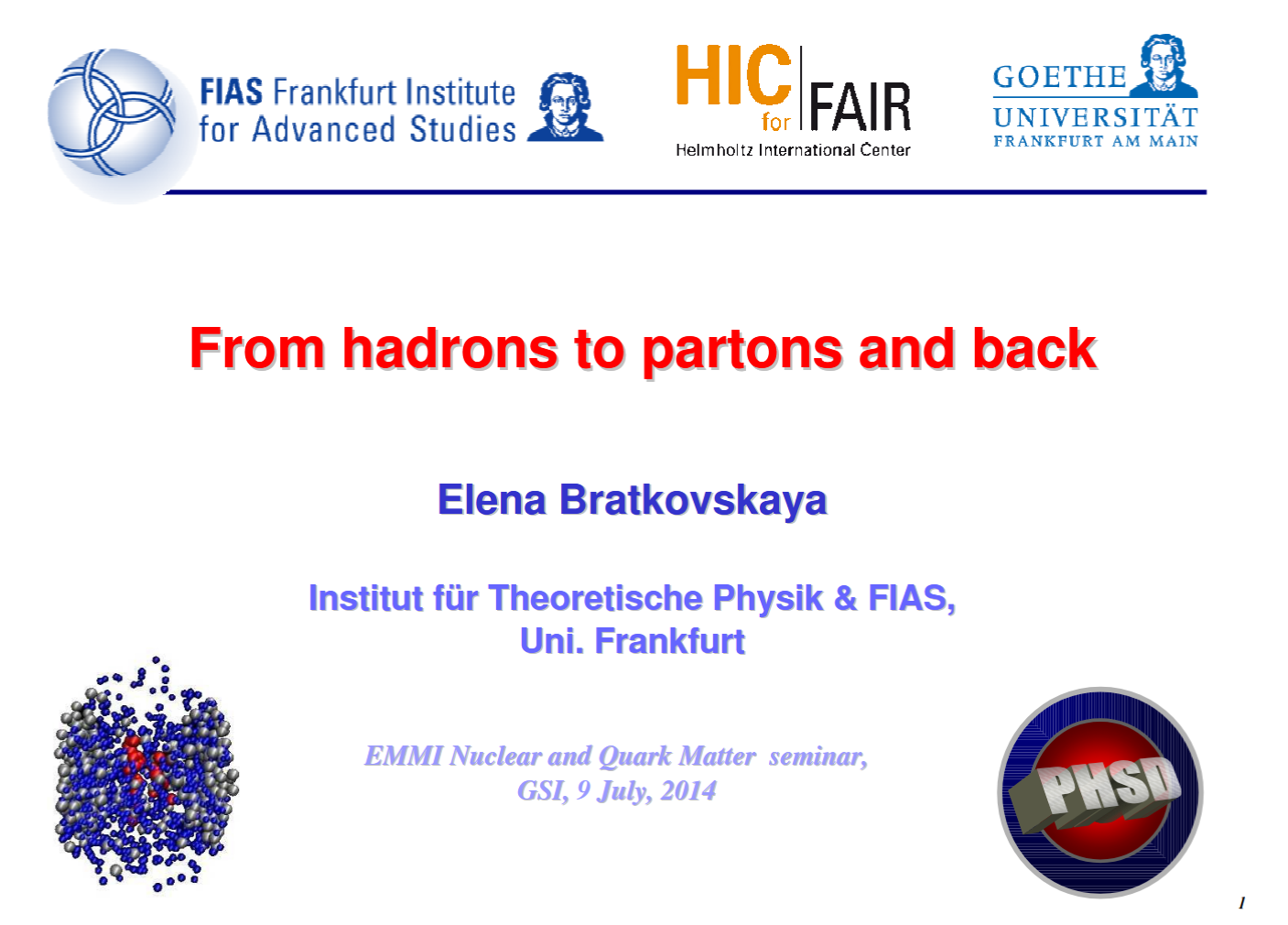 FIAS Frankfurt Institute for Advanced Studies

HIC for FAIR
Helmholtz International Center

GOETHE UNIVERSITÄT FRANKFURT AM MAIN

From hadrons to partons and back

Elena Bratkovskaya

Institut für Theoretische Physik & FIAS, Uni. Frankfurt

EMMI Nuclear and Quark Matter seminar, GSI, 9 July, 2014

PHSD

1